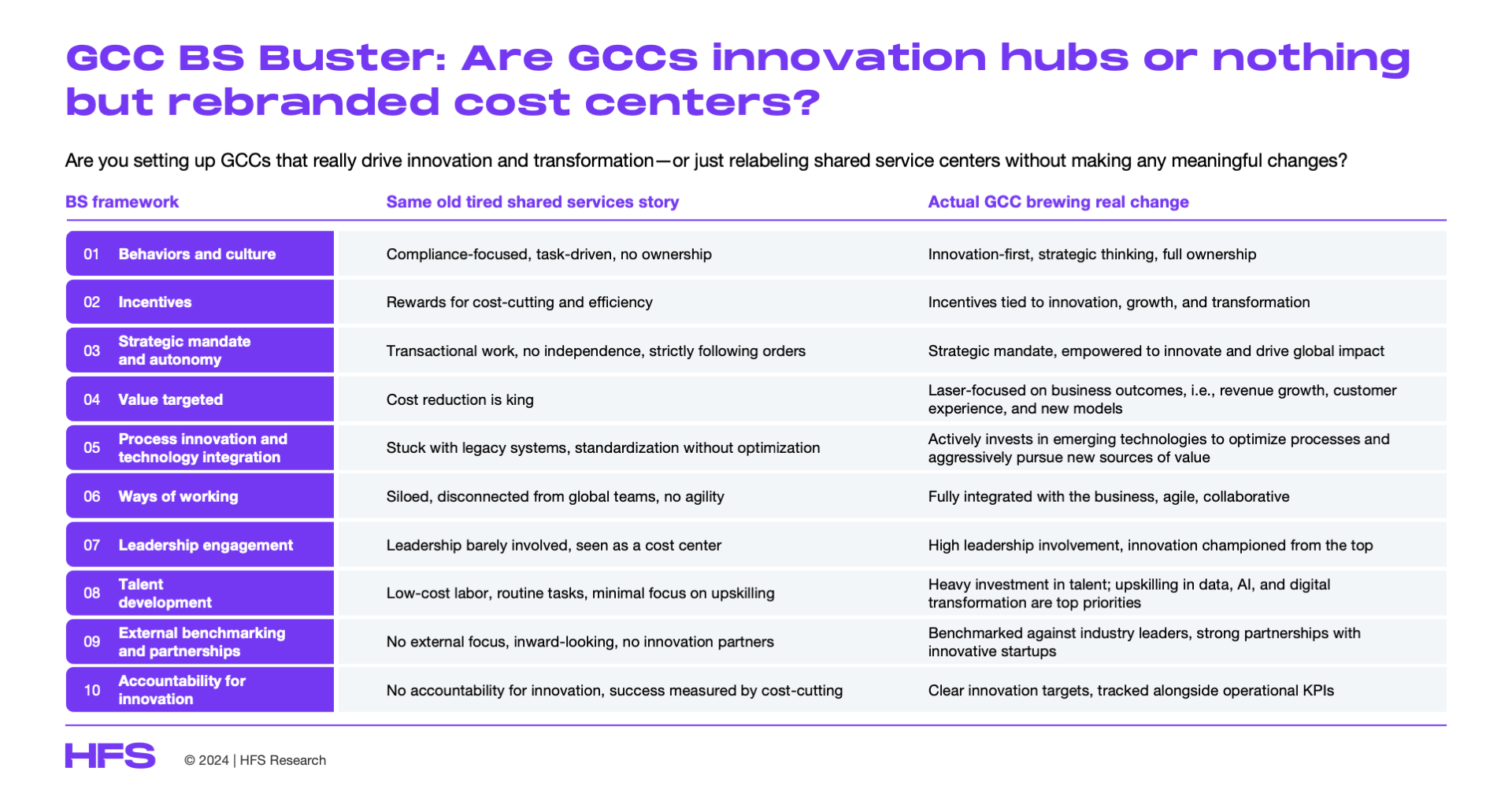 GCC BS Buster: Are GCCs innovation hubs or nothing but rebranded cost centers?

Are you setting up GCCs that really drive innovation and transformation—or just relabeling shared service centers without making any meaningful changes?

| BS framework | Same old tired shared services story | Actual GCC brewing real change |
|---|---|---|
| 01 Behaviors and culture | Compliance-focused, task-driven, no ownership | Innovation-first, strategic thinking, full ownership |
| 02 Incentives | Rewards for cost-cutting and efficiency | Incentives tied to innovation, growth, and transformation |
| 03 Strategic mandate and autonomy | Transactional work, no independence, strictly following orders | Strategic mandate, empowered to innovate and drive global impact |
| 04 Value targeted | Cost reduction is king | Laser-focused on business outcomes, i.e., revenue growth, customer experience, and new models |
| 05 Process innovation and technology integration | Stuck with legacy systems, standardization without optimization | Actively invests in emerging technologies to optimize processes and aggressively pursue new sources of value |
| 06 Ways of working | Siloed, disconnected from global teams, no agility | Fully integrated with the business, agile, collaborative |
| 07 Leadership engagement | Leadership barely involved, seen as a cost center | High leadership involvement, innovation championed from the top |
| 08 Talent development | Low-cost labor, routine tasks, minimal focus on upskilling | Heavy investment in talent; upskilling in data, AI, and digital transformation are top priorities |
| 09 External benchmarking and partnerships | No external focus, inward-looking, no innovation partners | Benchmarked against industry leaders, strong partnerships with innovative startups |
| 10 Accountability for innovation | No accountability for innovation, success measured by cost-cutting | Clear innovation targets, tracked alongside operational KPIs |

HFS © 2024 | HFS Research